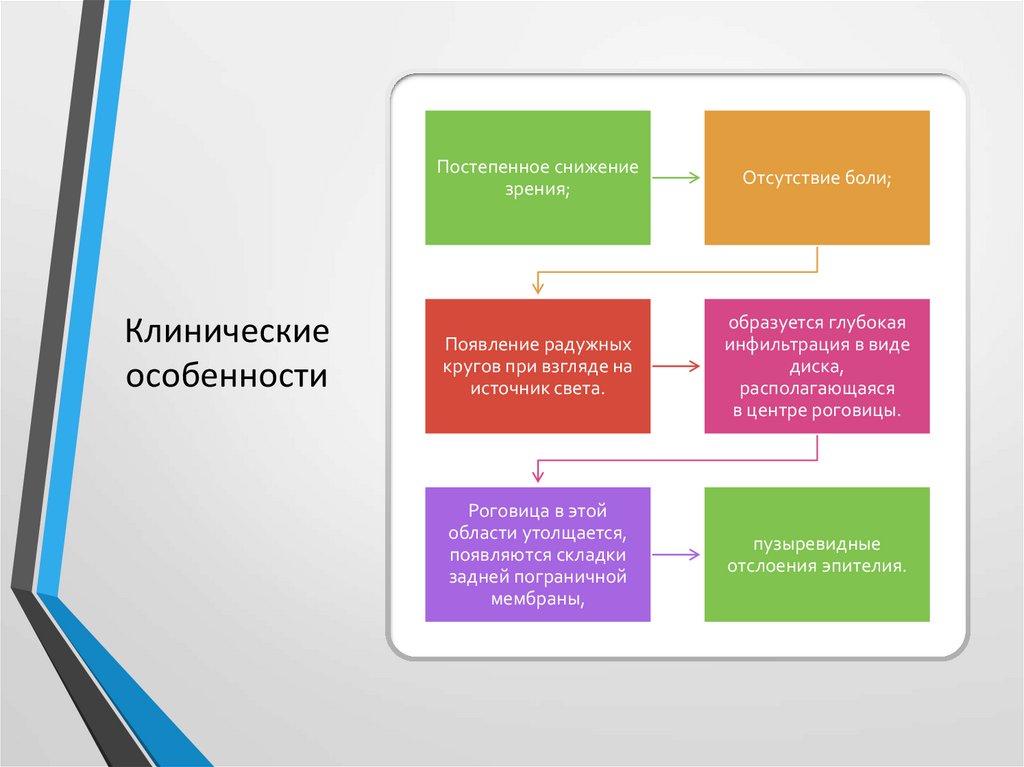 Клинические особенности

Постепенное снижение зрения;

Отсутствие боли;

Появление радужных кругов при взгляде на источник света.

образуется глубокая инфильтрация в виде диска, располагающаяся в центре роговицы.

Роговица в этой области утолщается, появляются складки задней пограничной мембраны,

пузыревидные отслоения эпителия.